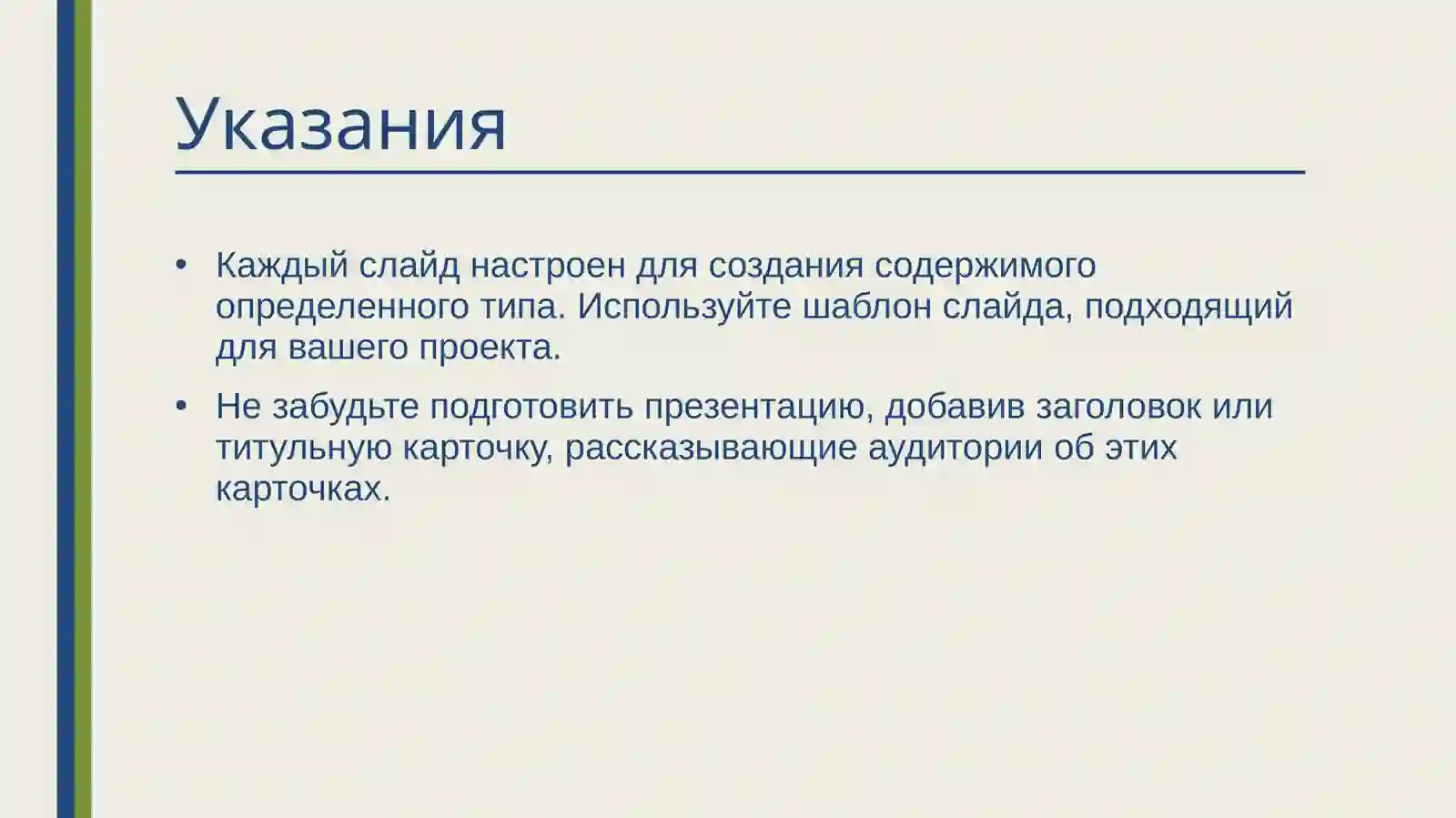 Указания

• Каждый слайд настроен для создания содержимого определенного типа. Используйте шаблон слайда, подходящий для вашего проекта.

• Не забудьте подготовить презентацию, добавив заголовок или титульную карточку, рассказывающие аудитории об этих карточках.